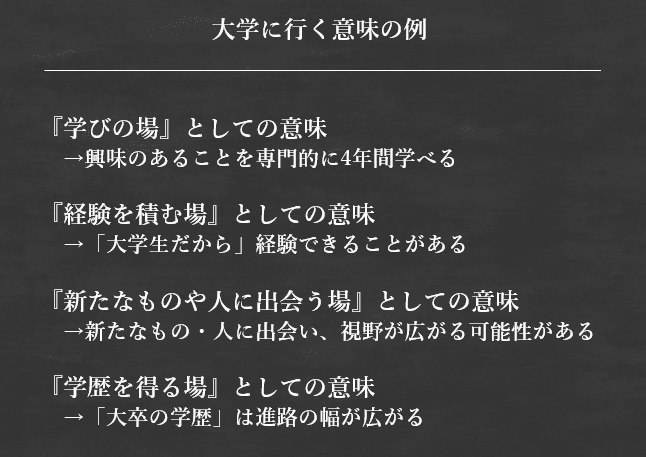 大学に行く意味の例

『学びの場』としての意味
→興味のあることを専門的に4年間学べる

『経験を積む場』としての意味
→「大学生だから」経験できることがある

『新たなものや人に出会う場』としての意味
→新たなもの・人に出会い、視野が広がる可能性がある

『学歴を得る場』としての意味
→「大卒の学歴」は進路の幅が広がる